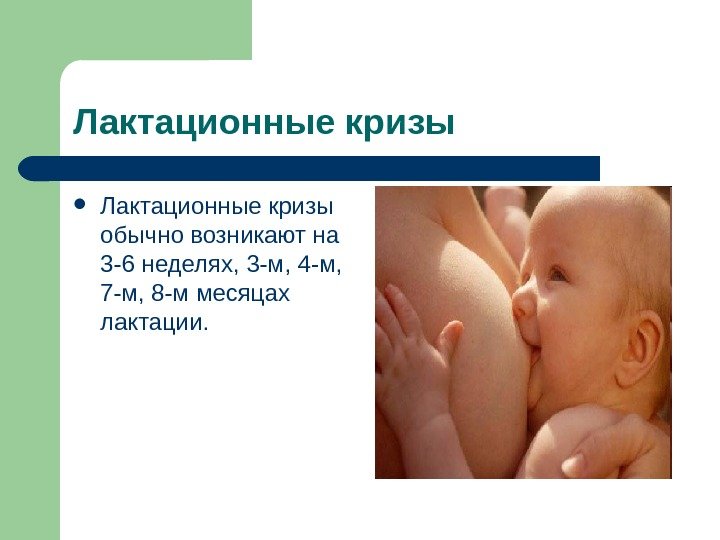 Лактационные кризы

• Лактационные кризы обычно возникают на 3-6 неделях, 3-м, 4-м, 7-м, 8-м месяцах лактации.